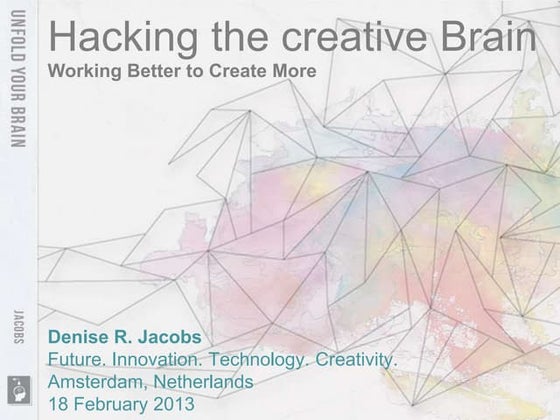 UNFOLD YOUR BRAIN

JACOBS

Hacking the creative Brain
Working Better to Create More

Denise R. Jacobs
Future. Innovation. Technology. Creativity.
Amsterdam, Netherlands
18 February 2013